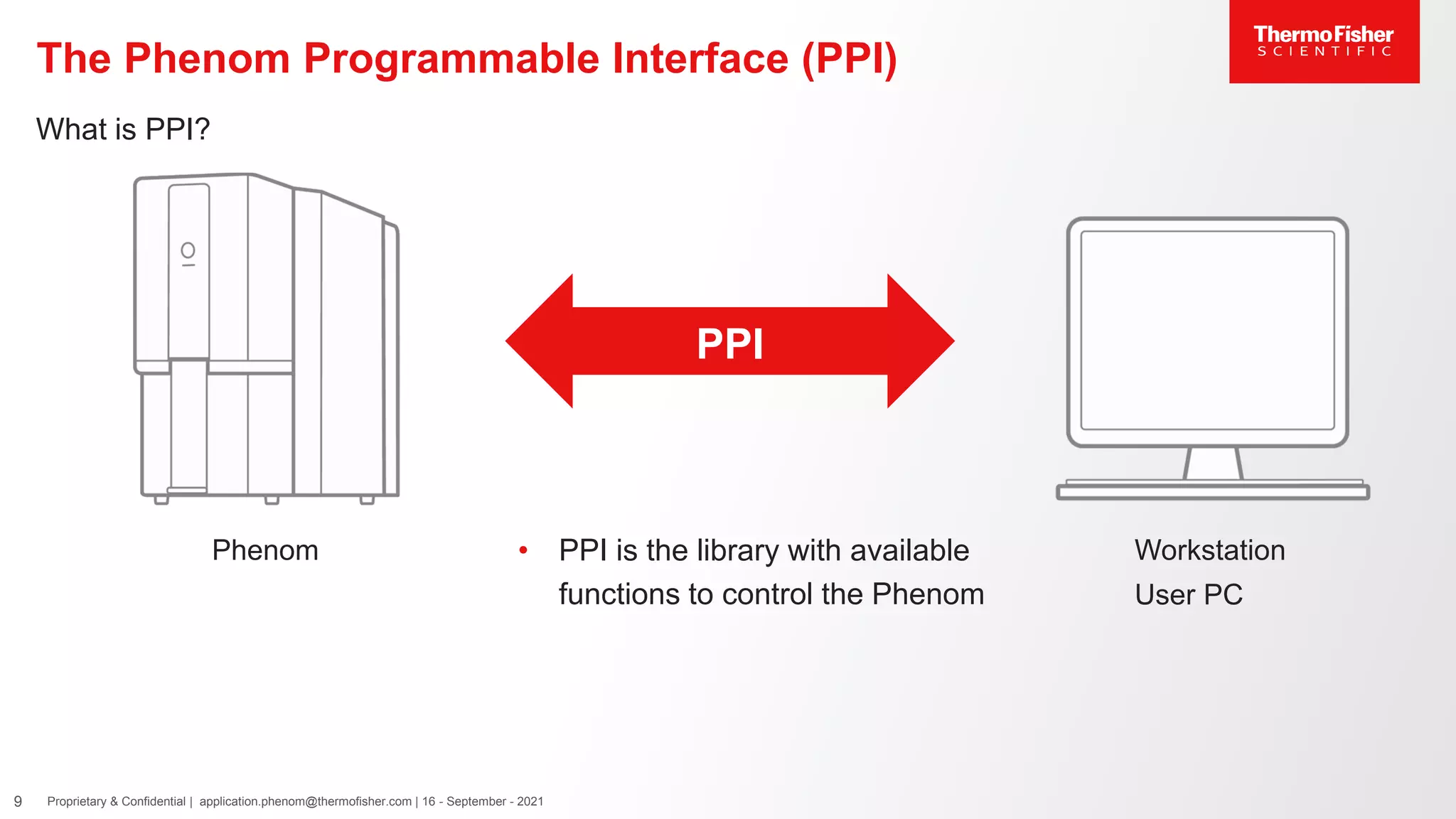 The Phenom Programmable Interface (PPI)

ThermoFisher SCIENTIFIC

What is PPI?

PPI

Phenom

• PPI is the library with available functions to control the Phenom

Workstation
User PC

9 Proprietary & Confidential | application.phenom@thermofisher.com | 16 - September - 2021